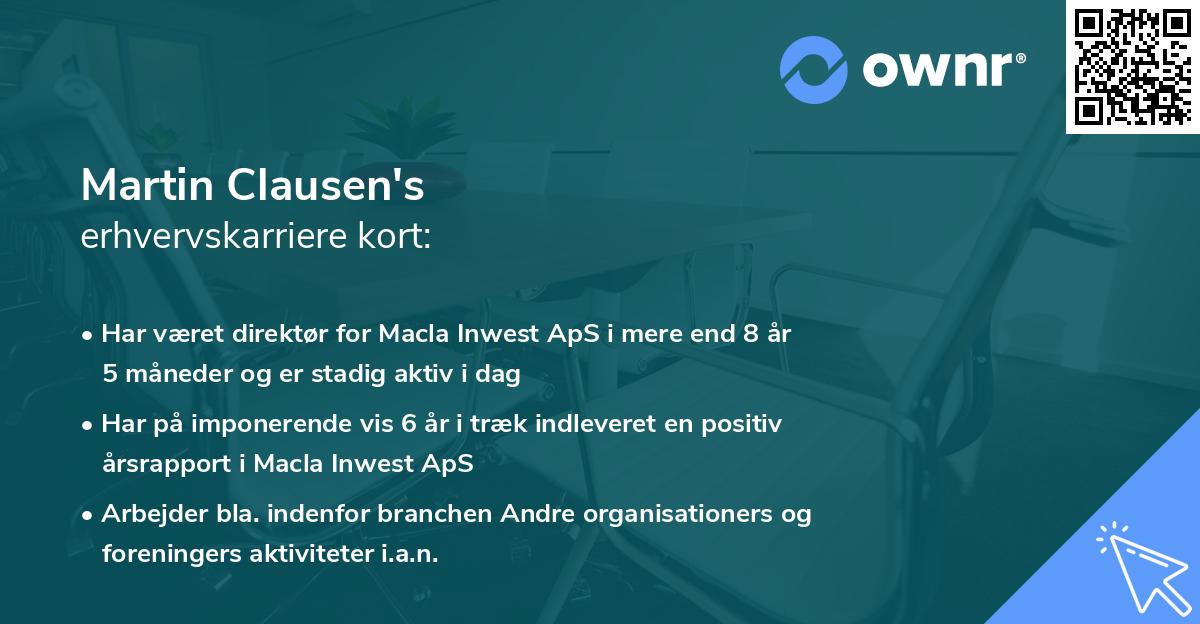 ownr®

Martin Clausen's
erhvervskarriere kort:

• Har været direktør for Macla Inwest ApS i mere end 8 år 5 måneder og er stadig aktiv i dag

• Har på imponerende vis 6 år i træk indleveret en positiv årsrapport i Macla Inwest ApS

• Arbejder bla. indenfor branchen Andre organisationers og foreningers aktiviteter i.a.n.